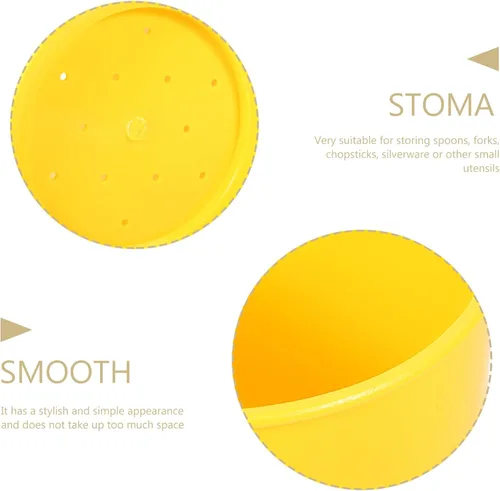 STOMA

Very suitable for storing spoons, forks, chopsticks, silverware or other small utensils

SMOOTH

It has a stylish and simple appearance and does not take up too much space